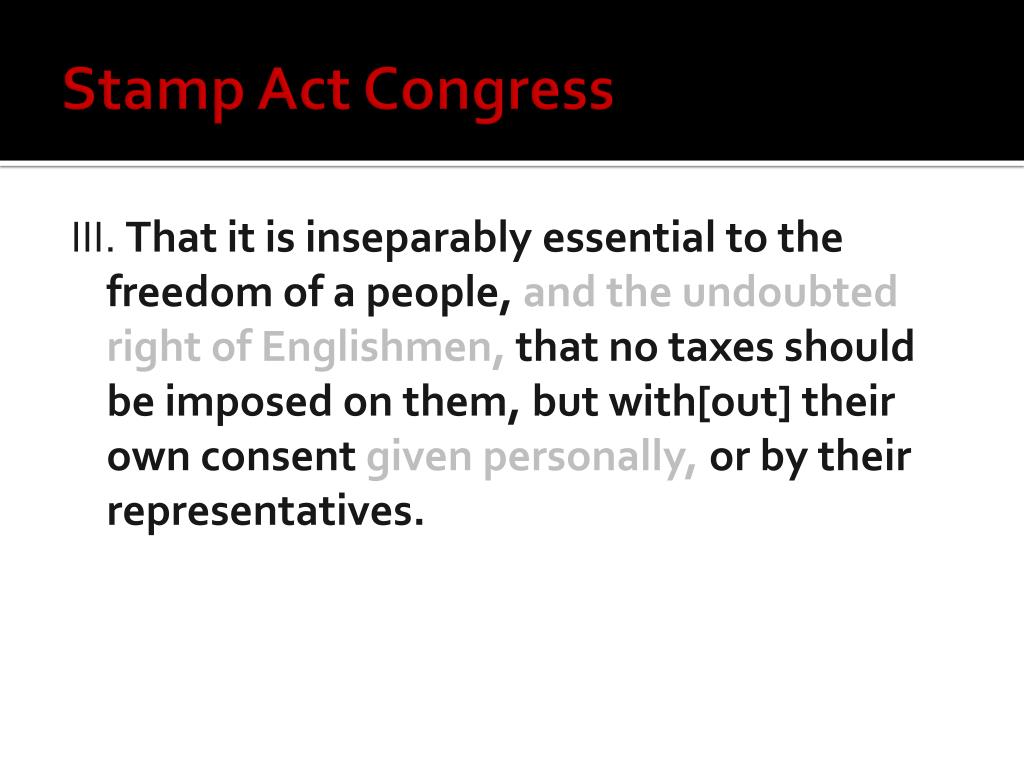 Stamp Act Congress

III. That it is inseparably essential to the freedom of a people, and the undoubted right of Englishmen, that no taxes should be imposed on them, but with[out] their own consent given personally, or by their representatives.